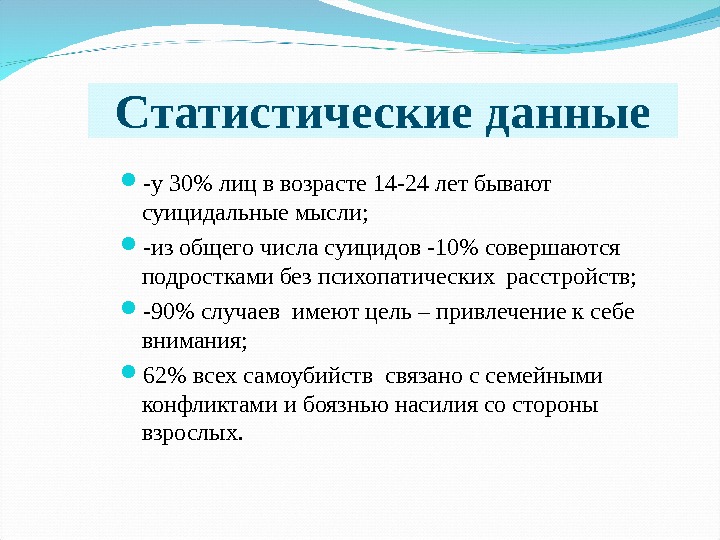 Статистические данные

-у 30% лиц в возрасте 14-24 лет бывают суицидальные мысли;

-из общего числа суицидов -10% совершаются подростками без психопатических расстройств;

-90% случаев имеют цель – привлечение к себе внимания;

62% всех самоубийств связано с семейными конфликтами и боязнью насилия со стороны взрослых.